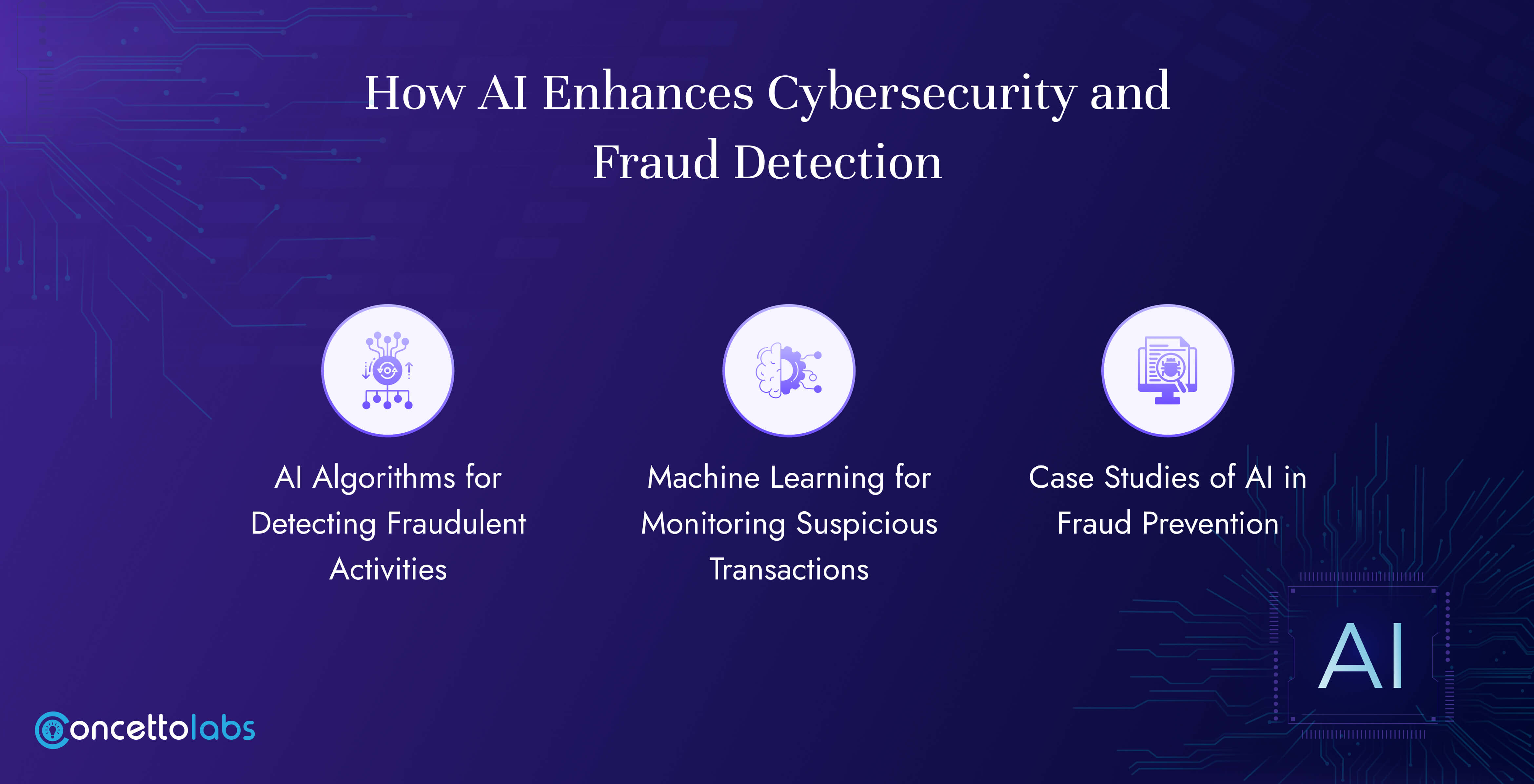 How AI Enhances Cybersecurity and Fraud Detection

AI Algorithms for Detecting Fraudulent Activities

Machine Learning for Monitoring Suspicious Transactions

Case Studies of AI in Fraud Prevention

AI

Concettolabs